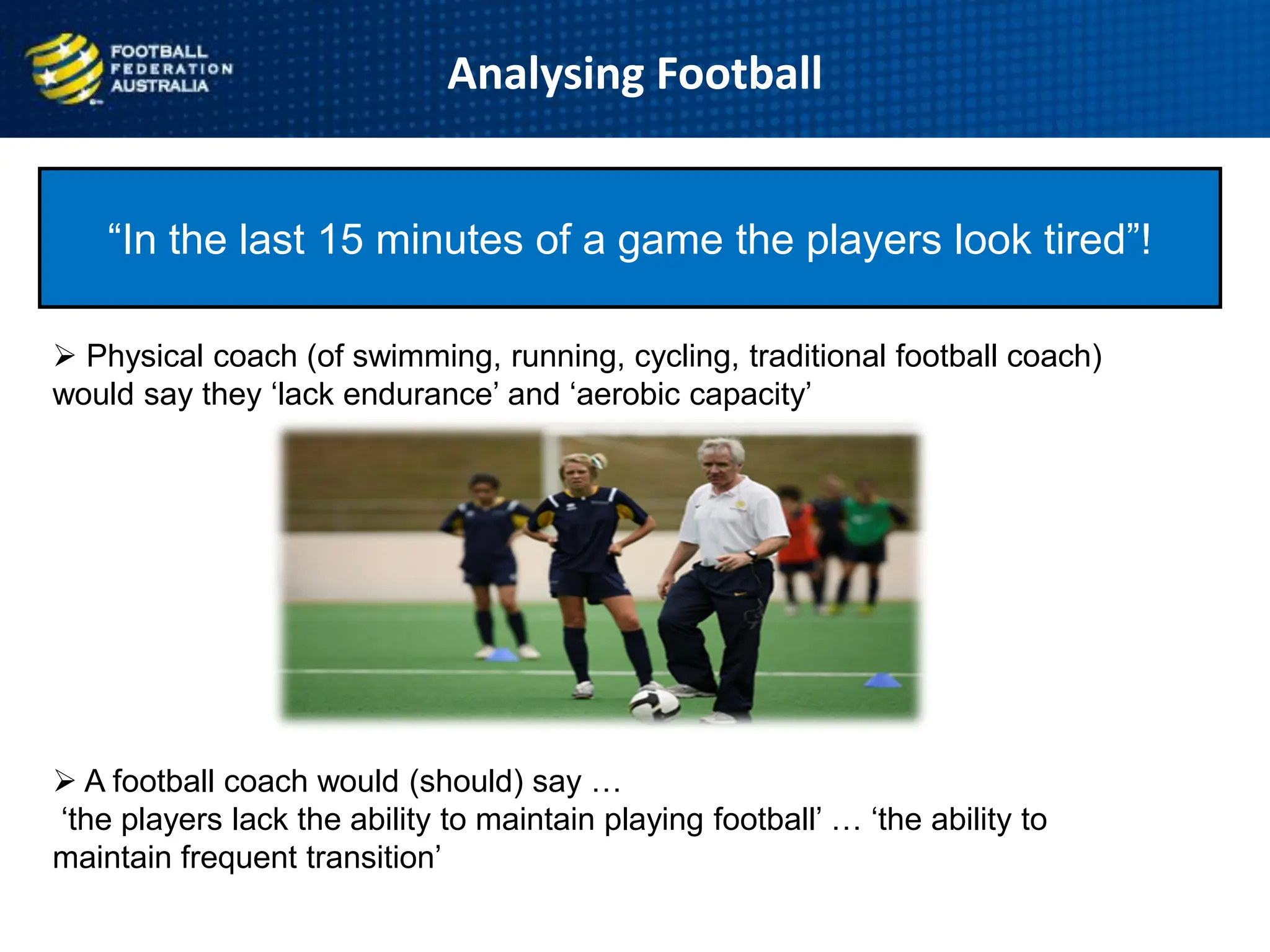 FOOTBALL FEDERATION AUSTRALIA

Analysing Football

“In the last 15 minutes of a game the players look tired”!

➢ Physical coach (of swimming, running, cycling, traditional football coach) would say they ‘lack endurance’ and ‘aerobic capacity’

➢ A football coach would (should) say …
‘the players lack the ability to maintain playing football’ … ‘the ability to maintain frequent transition’